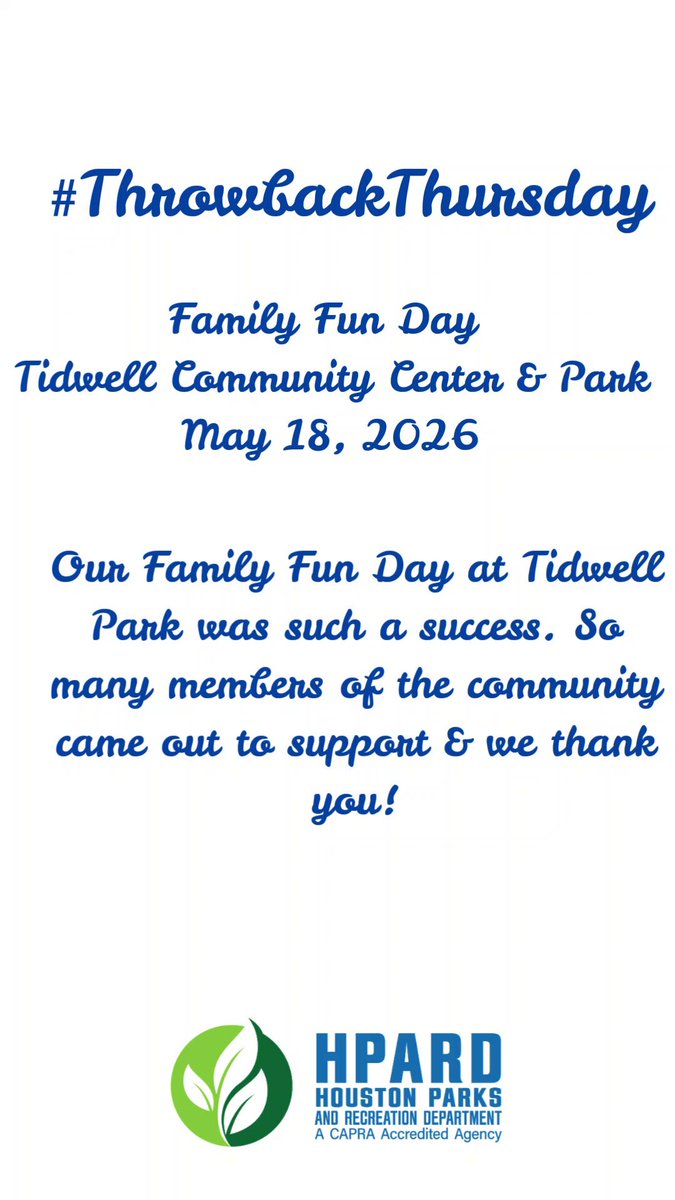 #ThrowbackThursday

Family Fun Day
Tidwell Community Center & Park
May 18, 2026

Our Family Fun Day at Tidwell Park was such a success. So many members of the community came out to support & we thank you!

HPARD
HOUSTON PARKS
AND RECREATION DEPARTMENT
A CAPRA Accredited Agency